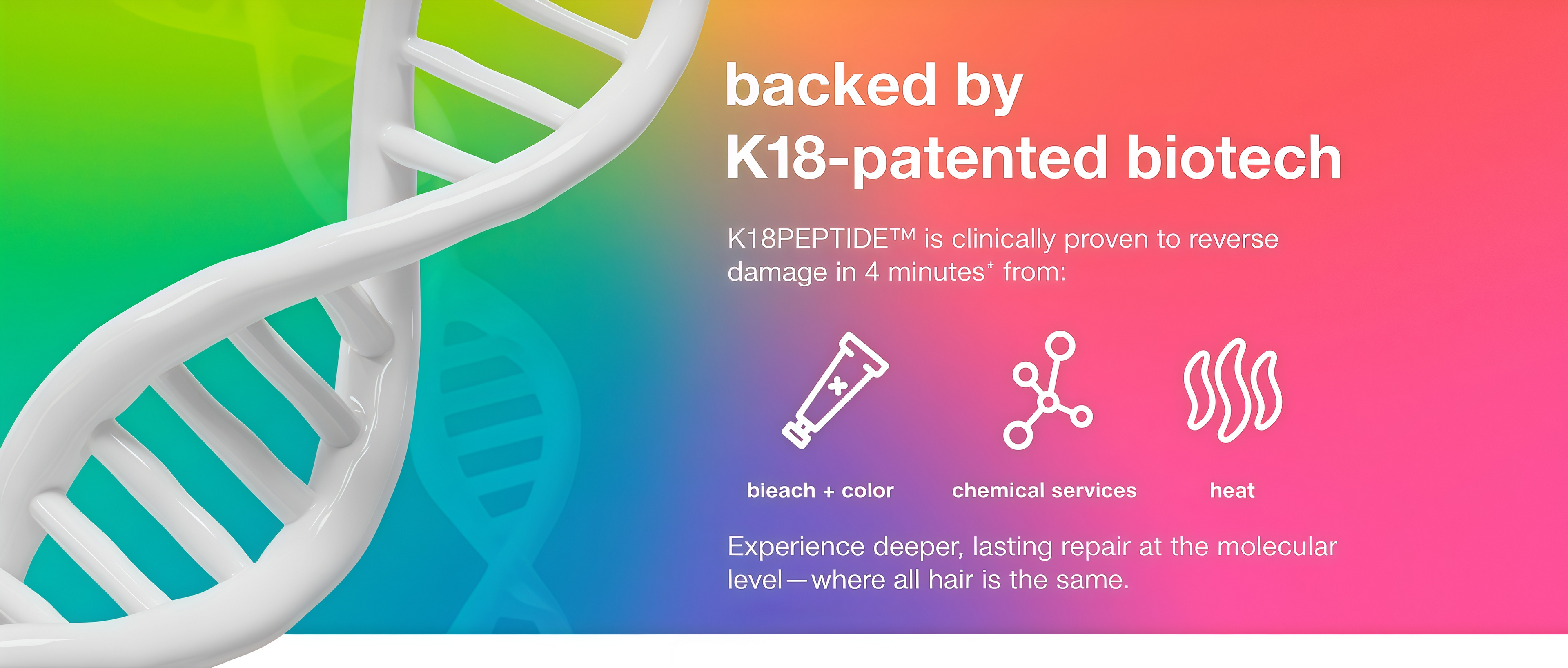 backed by
K18-patented biotech

K18PEPTIDE™ is clinically proven to reverse damage in 4 minutes* from:

bleach + color

chemical services

heat

Experience deeper, lasting repair at the molecular level—where all hair is the same.